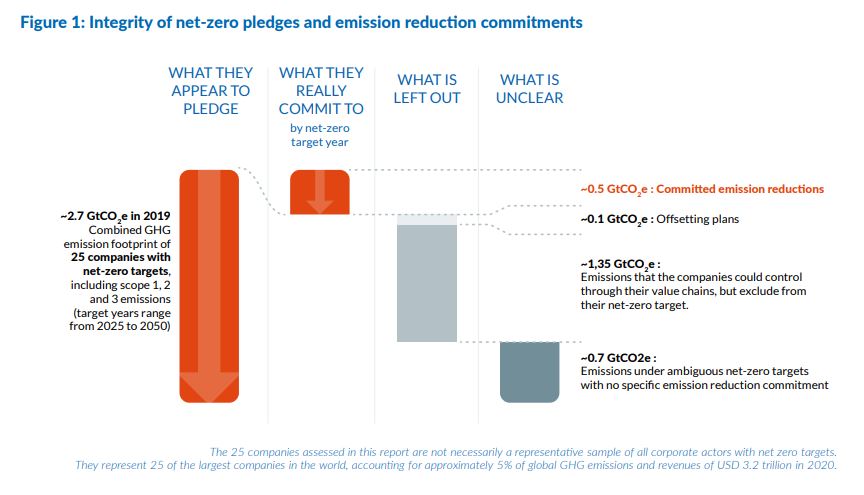 Figure 1: Integrity of net-zero pledges and emission reduction commitments

WHAT THEY APPEAR TO PLEDGE

WHAT THEY REALLY COMMIT TO
by net-zero target year

WHAT IS LEFT OUT

WHAT IS UNCLEAR

~2.7 $GtCO_2e$ in 2019
Combined GHG emission footprint of 25 companies with net-zero targets, including scope 1, 2 and 3 emissions (target years range from 2025 to 2050)

~0.5 $GtCO_2e$ : Committed emission reductions

~0.1 $GtCO_2e$ : Offsetting plans

~1,35 $GtCO_2e$ :
Emissions that the companies could control through their value chains, but exclude from their net-zero target.

~0.7 GtCO2e :
Emissions under ambiguous net-zero targets with no specific emission reduction commitment

The 25 companies assessed in this report are not necessarily a representative sample of all corporate actors with net zero targets. They represent 25 of the largest companies in the world, accounting for approximately 5% of global GHG emissions and revenues of USD 3.2 trillion in 2020.